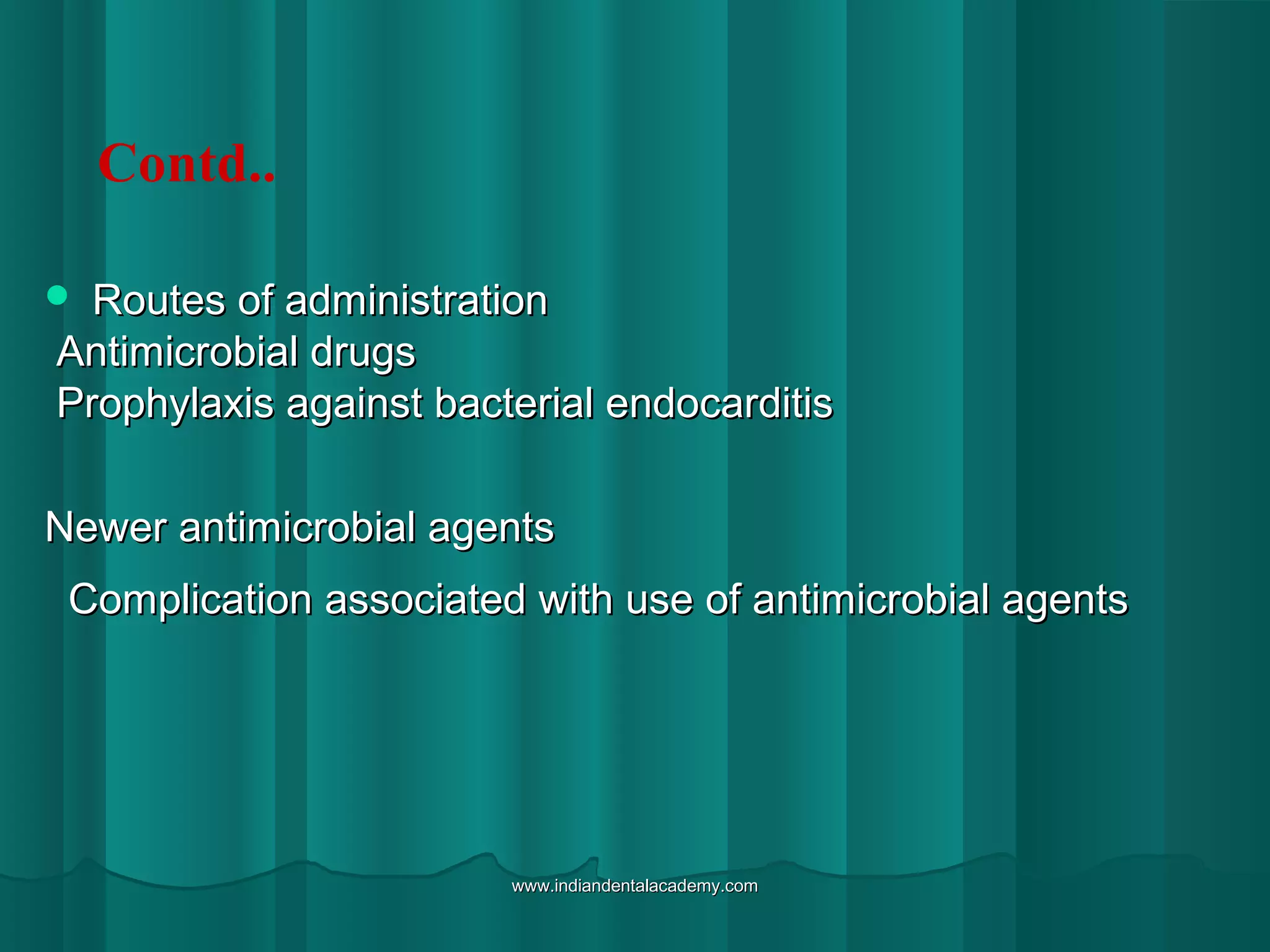 Contd..

• Routes of administration
Antimicrobial drugs
Prophylaxis against bacterial endocarditis

Newer antimicrobial agents

Complication associated with use of antimicrobial agents

www.indiandentalacademy.com